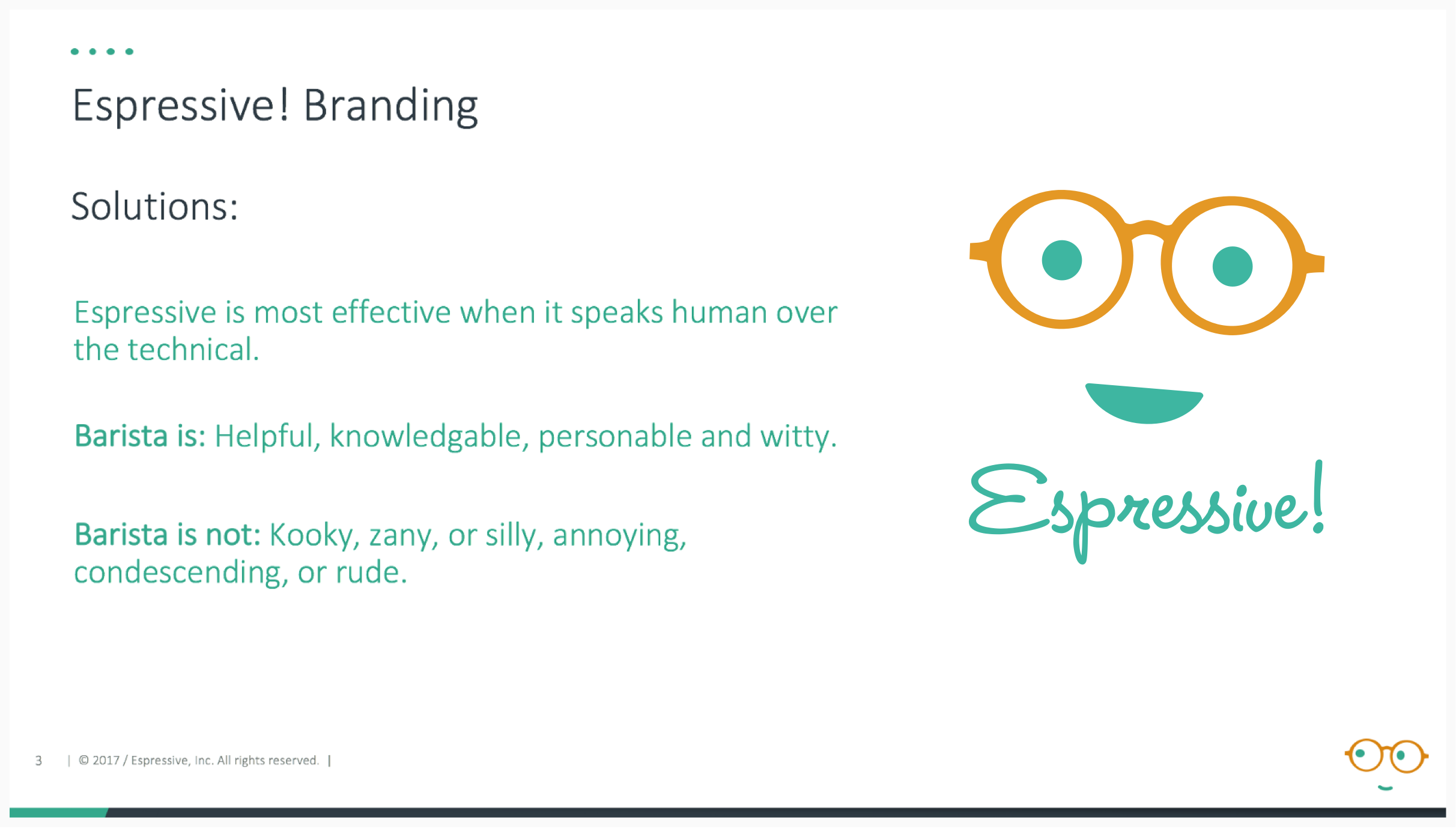 Espressive! Branding

Solutions:

Espressive is most effective when it speaks human over the technical.

Barista is: Helpful, knowledgable, personable and witty.

Barista is not: Kooky, zany, or silly, annoying, condescending, or rude.

Espressive!

3 | © 2017 / Espressive, Inc. All rights reserved. |